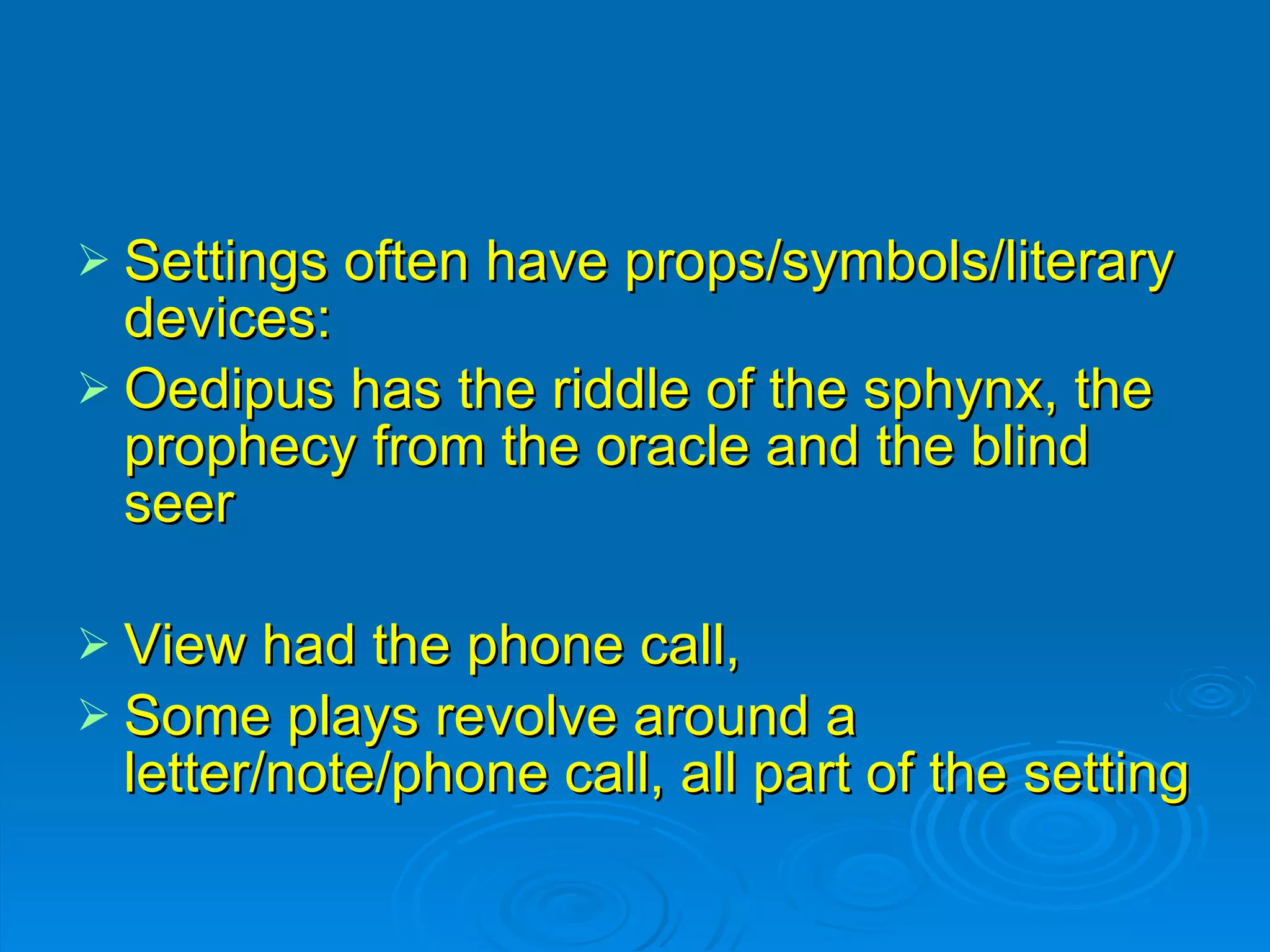 ➢ Settings often have props/symbols/literary devices:
➢ Oedipus has the riddle of the sphynx, the prophecy from the oracle and the blind seer

➢ View had the phone call,
➢ Some plays revolve around a letter/note/phone call, all part of the setting